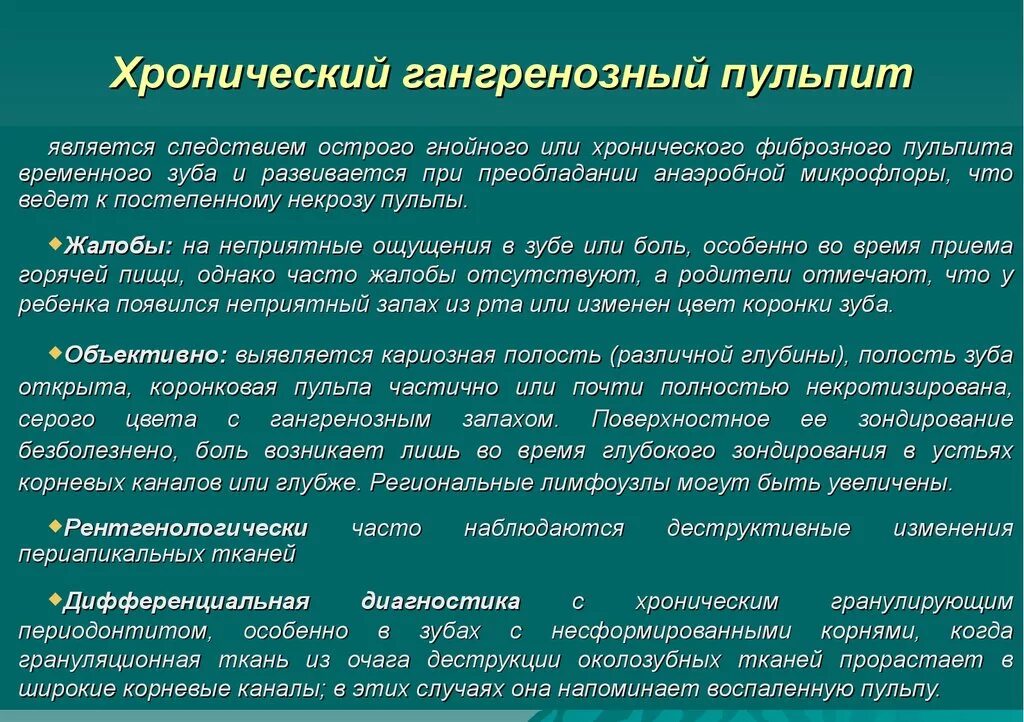 Хронический гангренозный пульпит

является следствием острого гнойного или хронического фиброзного пульпита временного зуба и развивается при преобладании анаэробной микрофлоры, что ведет к постепенному некрозу пульпы.

◆Жалобы: на неприятные ощущения в зубе или боль, особенно во время приема горячей пищи, однако часто жалобы отсутствуют, а родители отмечают, что у ребенка появился неприятный запах из рта или изменен цвет коронки зуба.

◆Объективно: выявляется кариозная полость (различной глубины), полость зуба открыта, коронковая пульпа частично или почти полностью некротизирована, серого цвета с гангренозным запахом. Поверхностное ее зондирование безболезнено, боль возникает лишь во время глубокого зондирования в устьях корневых каналов или глубже. Региональные лимфоузлы могут быть увеличены.

◆Рентгенологически часто наблюдаются деструктивные изменения периапикальных тканей

◆Дифференциальная диагностика с хроническим гранулирующим периодонтитом, особенно в зубах с несформированными корнями, когда грануляционная ткань из очага деструкции околозубных тканей прорастает в широкие корневые каналы; в этих случаях она напоминает воспаленную пульпу.